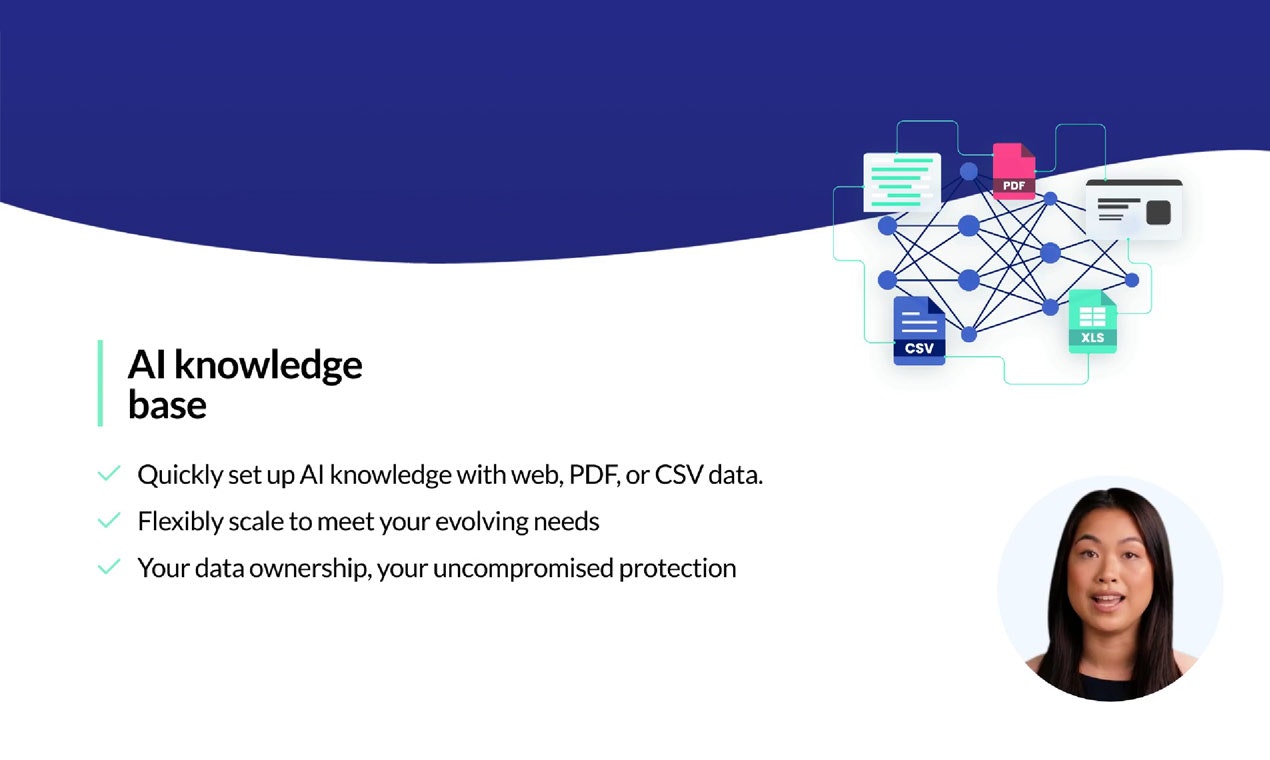 PDF

CSV

XLS

AI knowledge base

Quickly set up AI knowledge with web, PDF, or CSV data.

Flexibly scale to meet your evolving needs

Your data ownership, your uncompromised protection